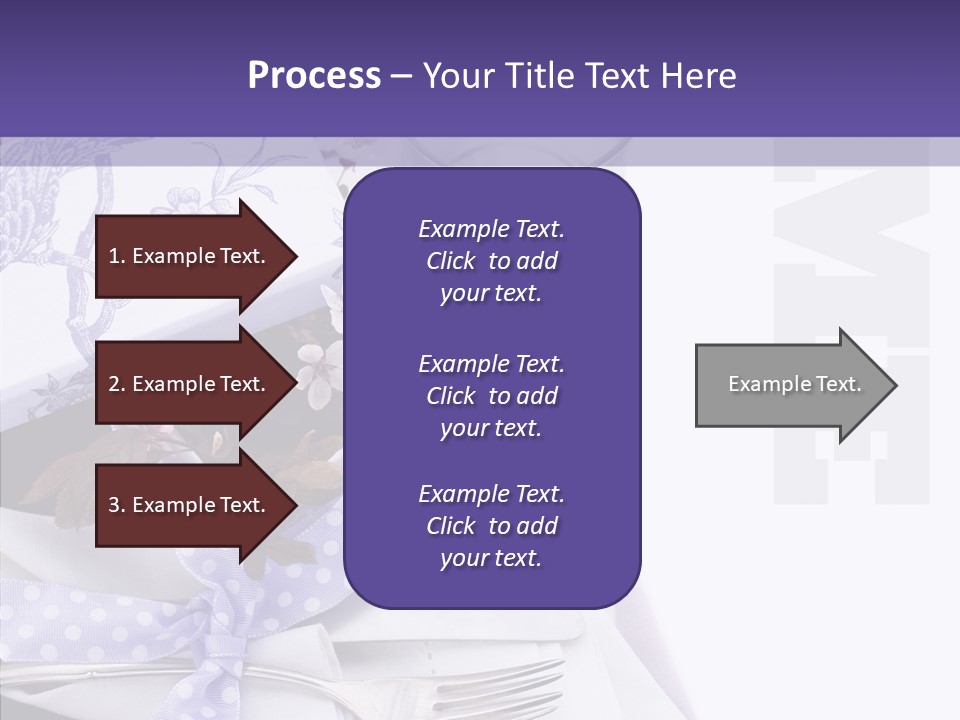 Process – Your Title Text Here

1. Example Text.

2. Example Text.

3. Example Text.

Example Text. Click to add your text.

Example Text. Click to add your text.

Example Text. Click to add your text.

Example Text.